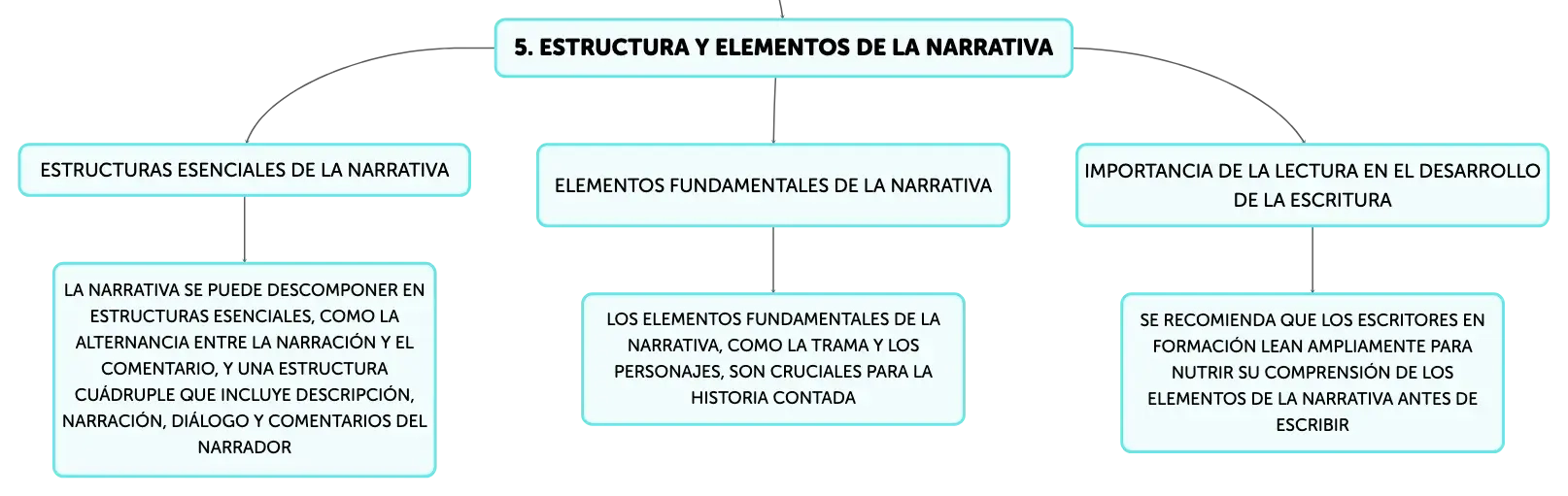 5. ESTRUCTURA Y ELEMENTOS DE LA NARRATIVA

ESTRUCTURAS ESENCIALES DE LA NARRATIVA

LA NARRATIVA SE PUEDE DESCOMPONER EN ESTRUCTURAS ESENCIALES, COMO LA ALTERNANCIA ENTRE LA NARRACIÓN Y EL COMENTARIO, Y UNA ESTRUCTURA CUÁDRUPLE QUE INCLUYE DESCRIPCIÓN, NARRACIÓN, DIÁLOGO Y COMENTARIOS DEL NARRADOR

ELEMENTOS FUNDAMENTALES DE LA NARRATIVA

LOS ELEMENTOS FUNDAMENTALES DE LA NARRATIVA, COMO LA TRAMA Y LOS PERSONAJES, SON CRUCIALES PARA LA HISTORIA CONTADA

IMPORTANCIA DE LA LECTURA EN EL DESARROLLO DE LA ESCRITURA

SE RECOMIENDA QUE LOS ESCRITORES EN FORMACIÓN LEAN AMPLIAMENTE PARA NUTRIR SU COMPRENSIÓN DE LOS ELEMENTOS DE LA NARRATIVA ANTES DE ESCRIBIR